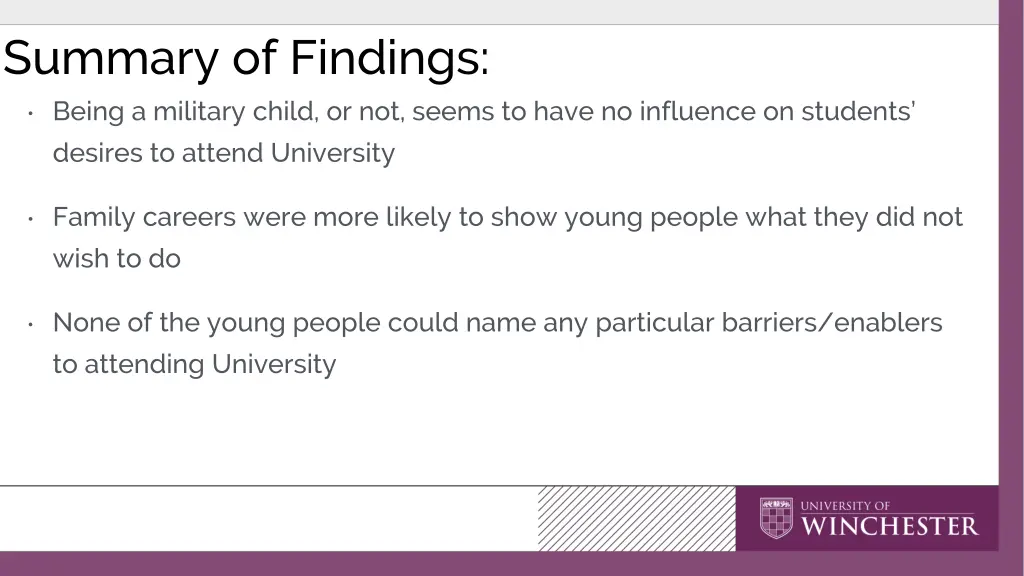 Summary of Findings:

• Being a military child, or not, seems to have no influence on students' desires to attend University

• Family careers were more likely to show young people what they did not wish to do

• None of the young people could name any particular barriers/enablers to attending University

UNIVERSITY OF
WINCHESTER